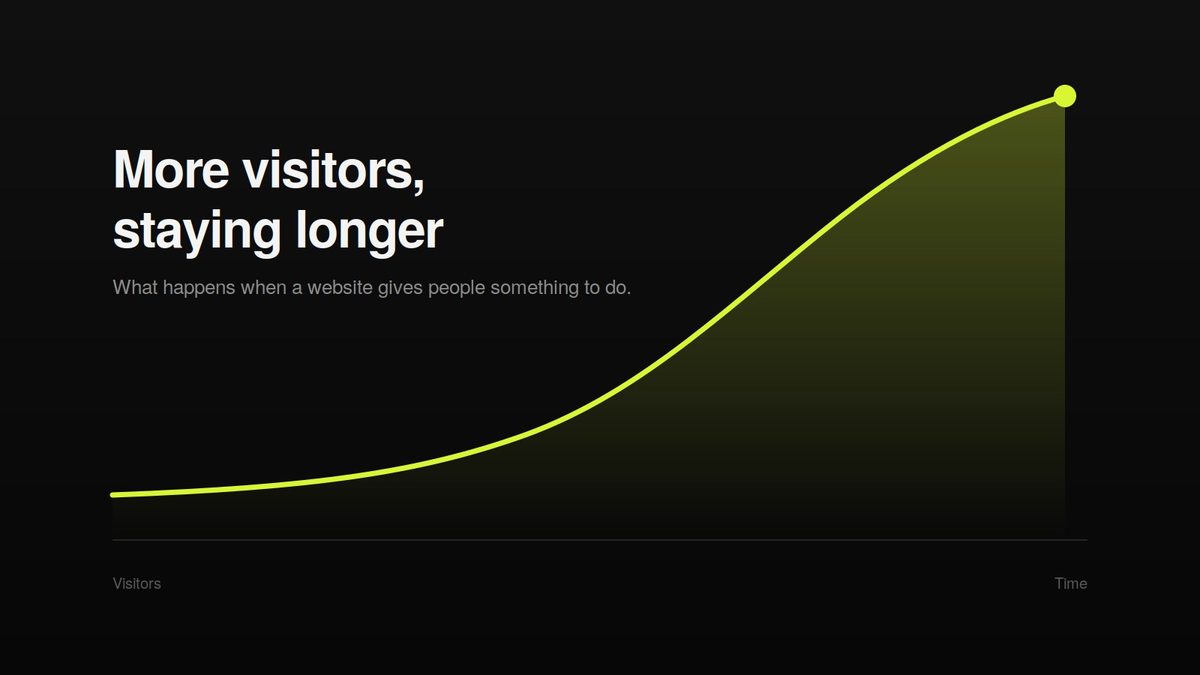 More visitors, staying longer

What happens when a website gives people something to do.

Visitors

Time